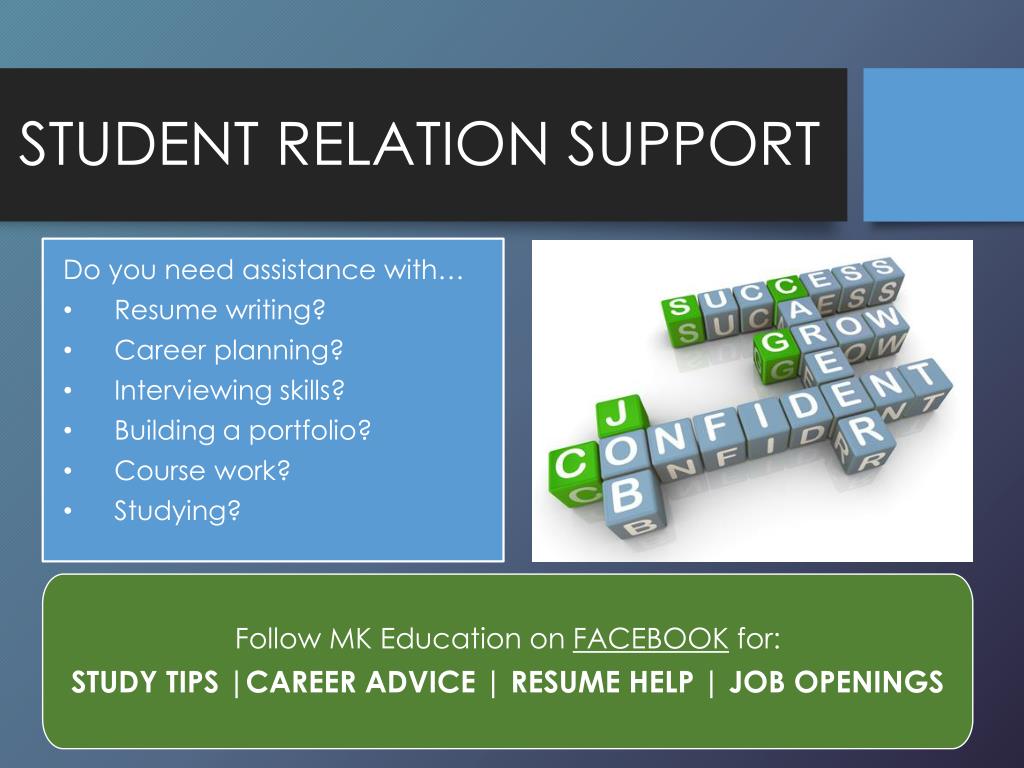 STUDENT RELATION SUPPORT

Do you need assistance with…
• Resume writing?
• Career planning?
• Interviewing skills?
• Building a portfolio?
• Course work?
• Studying?

SUCCESS
CAREER
GROW
CONFIDENT
JOB

Follow MK Education on FACEBOOK for:
STUDY TIPS |CAREER ADVICE | RESUME HELP | JOB OPENINGS